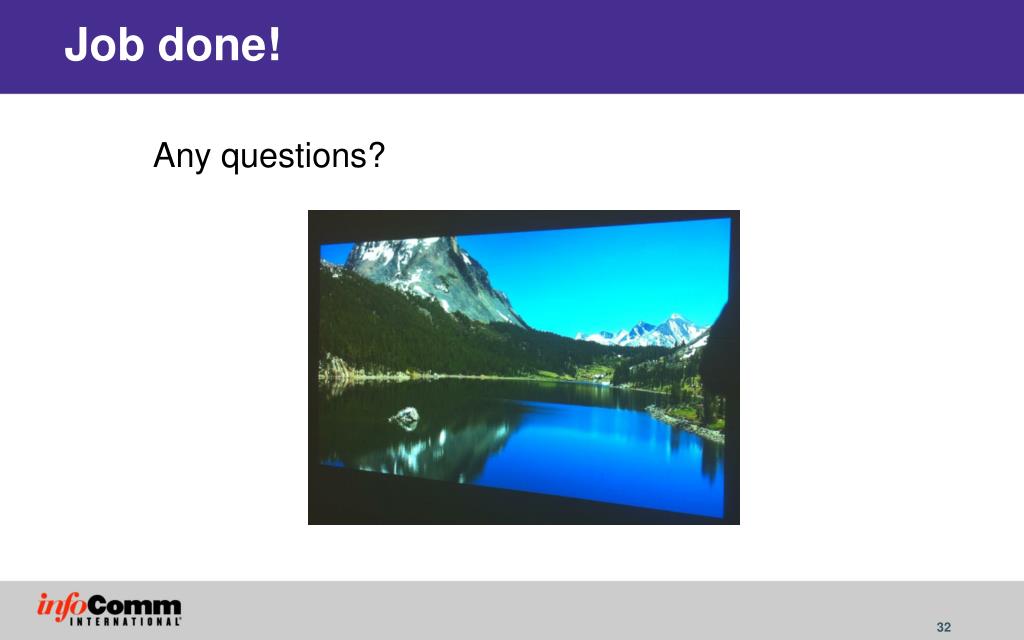 Job done!

Any questions?

infoComm INTERNATIONAL

32